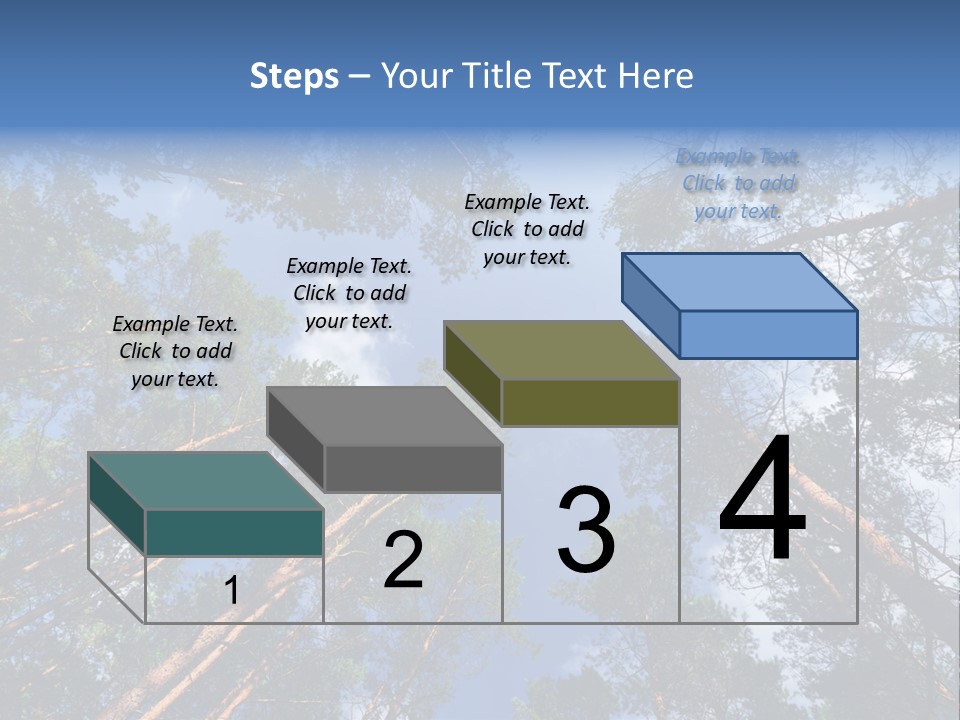 Steps – Your Title Text Here

Example Text. Click to add your text.

Example Text. Click to add your text.

Example Text. Click to add your text.

Example Text. Click to add your text.

1

2

3

4